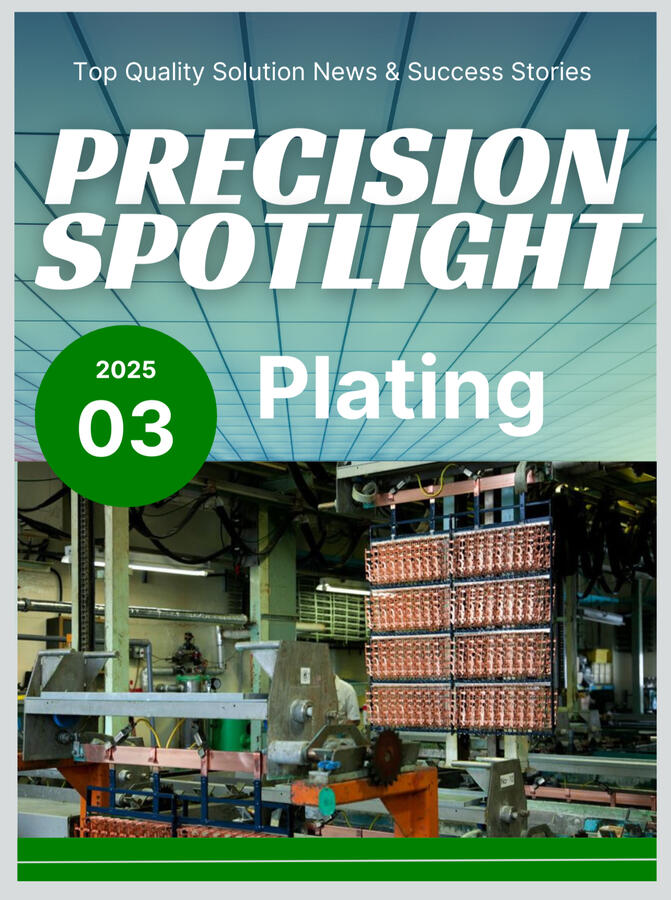 Top Quality Solution News & Success Stories

PRECISION SPOTLIGHT

2025
03

Plating